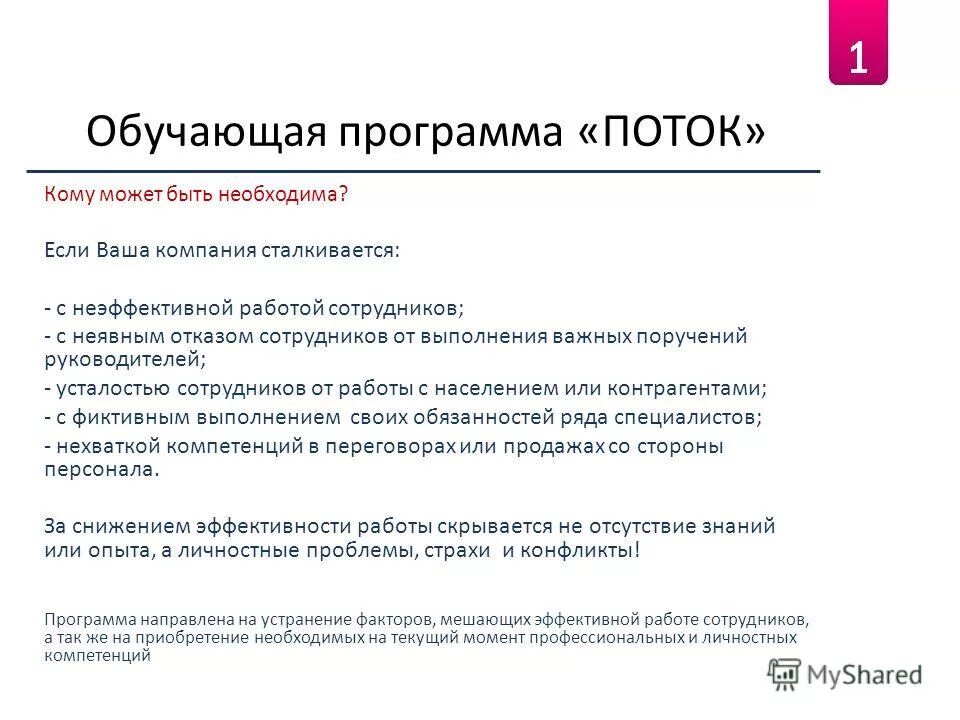 1

Обучающая программа «ПОТОК»

Кому может быть необходима?

Если Ваша компания сталкивается:

- с неэффективной работой сотрудников;
- с неявным отказом сотрудников от выполнения важных поручений руководителей;
- усталостью сотрудников от работы с населением или контрагентами;
- с фиктивным выполнением своих обязанностей ряда специалистов;
- нехваткой компетенций в переговорах или продажах со стороны персонала.

За снижением эффективности работы скрывается не отсутствие знаний или опыта, а личностные проблемы, страхи и конфликты!

Программа направлена на устранение факторов, мешающих эффективной работе сотрудников, а так же на приобретение необходимых на текущий момент профессиональных и личностных компетенций

MyShared